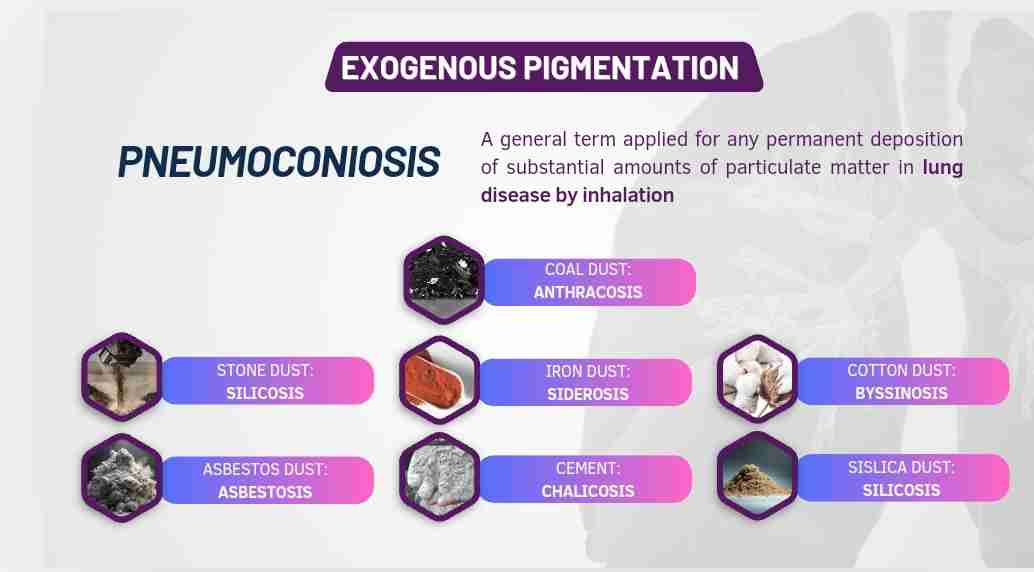 EXOGENOUS PIGMENTATION

PNEUMOCONIOSIS

A general term applied for any permanent deposition of substantial amounts of particulate matter in lung disease by inhalation

COAL DUST:
ANTHRACOSIS

STONE DUST:
SILICOSIS

IRON DUST:
SIDEROSIS

COTTON DUST:
BYSSINOSIS

ASBESTOS DUST:
ASBESTOSIS

CEMENT:
CHALICOSIS

SISLICA DUST:
SILICOSIS